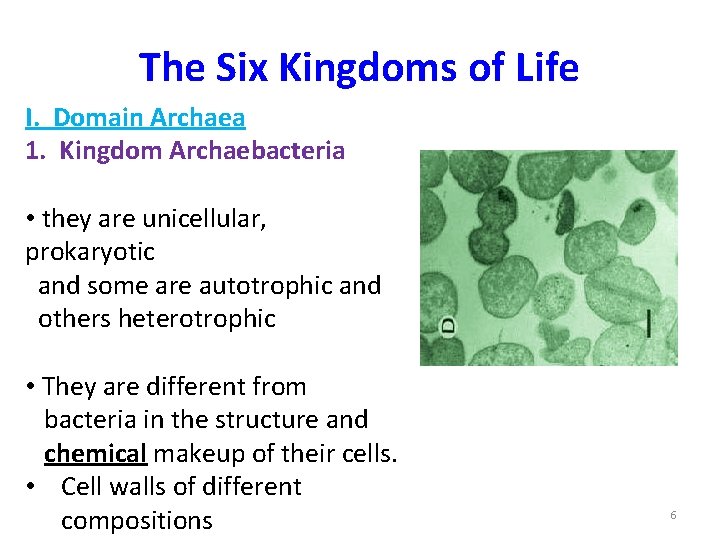 The Six Kingdoms of Life

I. Domain Archaea
1. Kingdom Archaebacteria

• they are unicellular, prokaryotic and some are autotrophic and others heterotrophic

• They are different from bacteria in the structure and chemical makeup of their cells.
• Cell walls of different compositions

D

6